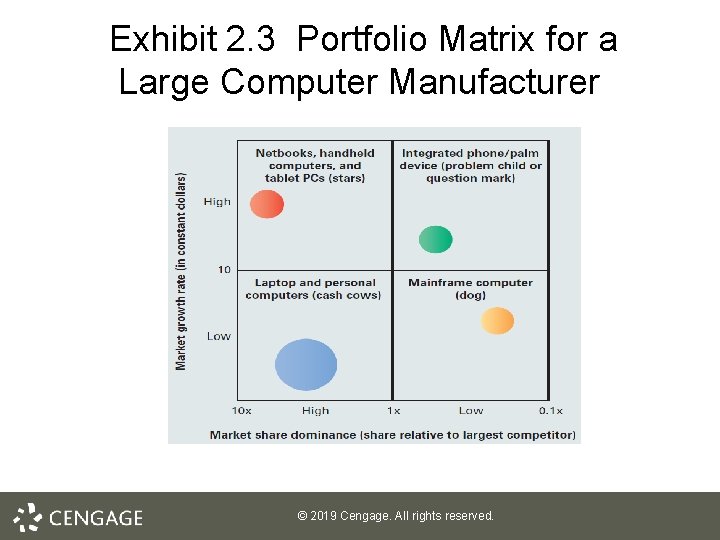 Exhibit 2.3 Portfolio Matrix for a Large Computer Manufacturer

Market growth rate (in constant dollars)

High

10

Low

Netbooks, handheld computers, and tablet PCs (stars)

Integrated phone/palm device (problem child or question mark)

Laptop and personal computers (cash cows)

Mainframe computer (dog)

10x High 1x Low 0.1x

Market share dominance (share relative to largest competitor)

CENGAGE

© 2019 Cengage. All rights reserved.